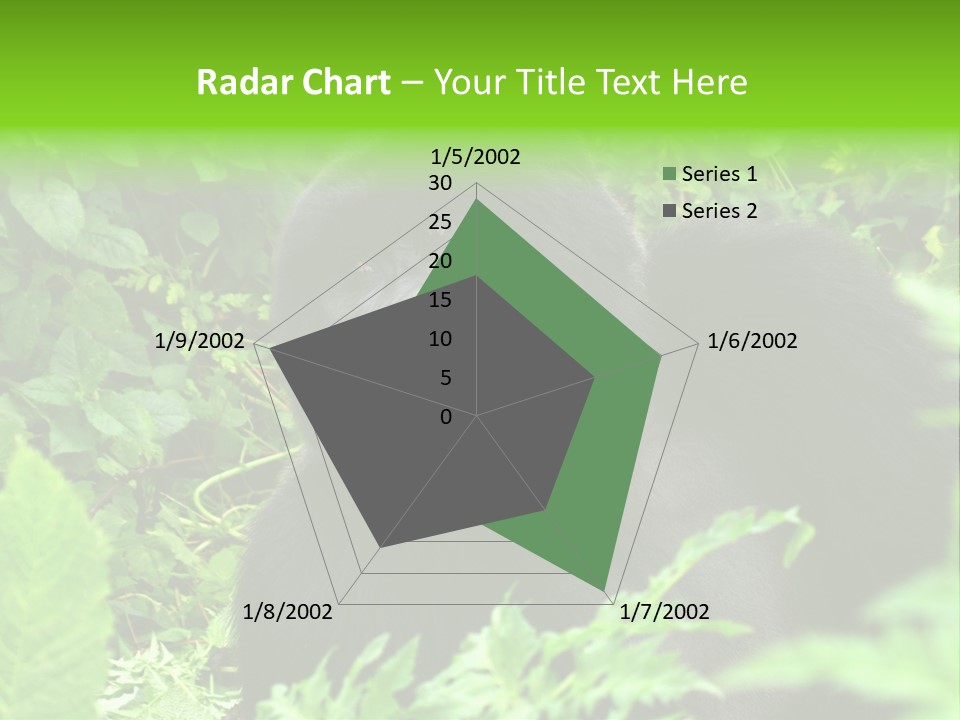 Radar Chart – Your Title Text Here

1/5/2002
30
25
20
15
10
5
0
1/6/2002
1/7/2002
1/8/2002
1/9/2002

Series 1
Series 2